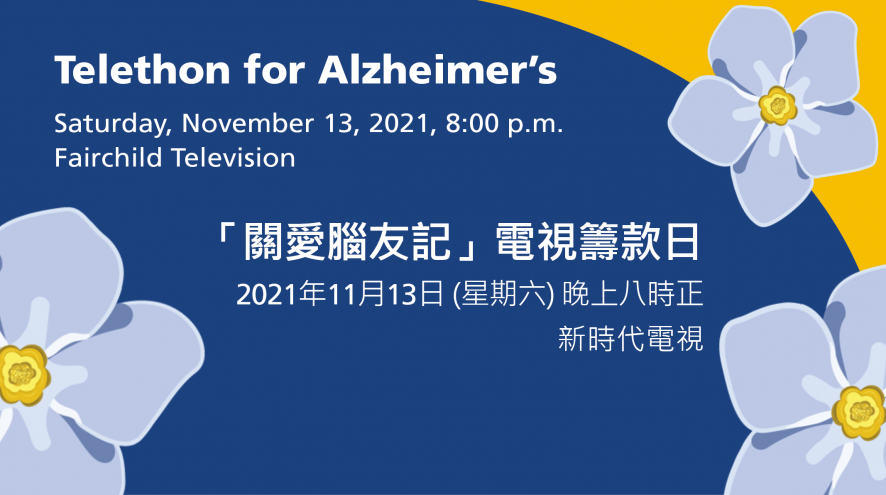 Telethon for Alzheimer's

Saturday, November 13, 2021, 8:00 p.m.
Fairchild Television

「關愛腦友記」電視籌款日

2021年11月13日 (星期六) 晚上八時正

新時代電視